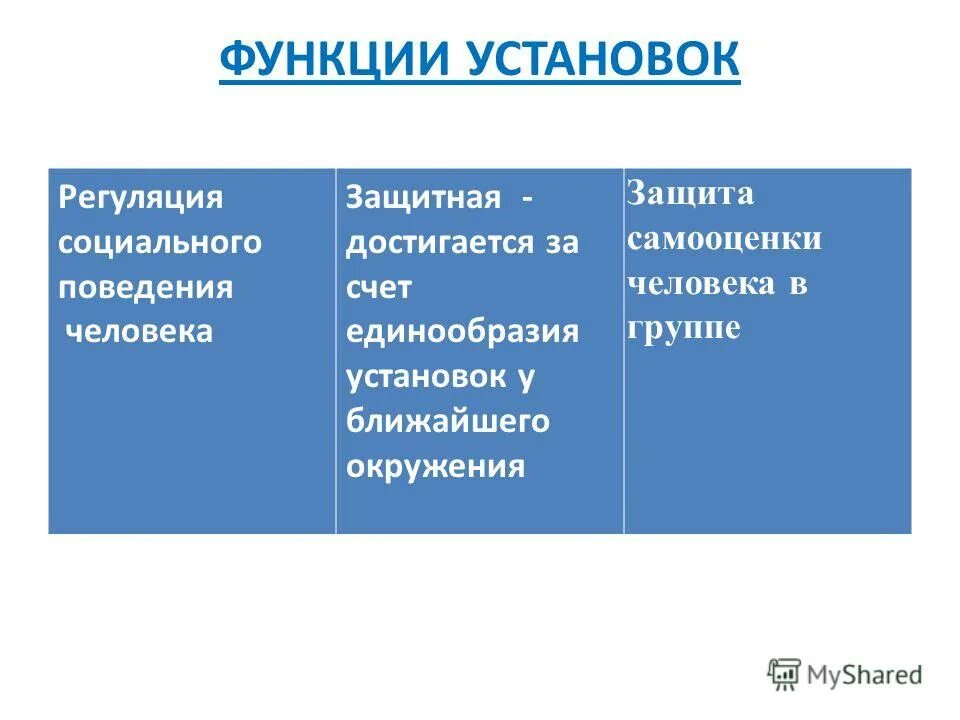 ФУНКЦИИ УСТАНОВОК

| Регуляция социального поведения человека | Защитная - достигается за счет единообразия установок у ближайшего окружения | Защита самооценки человека в группе |
|---|---|---|

MyShared